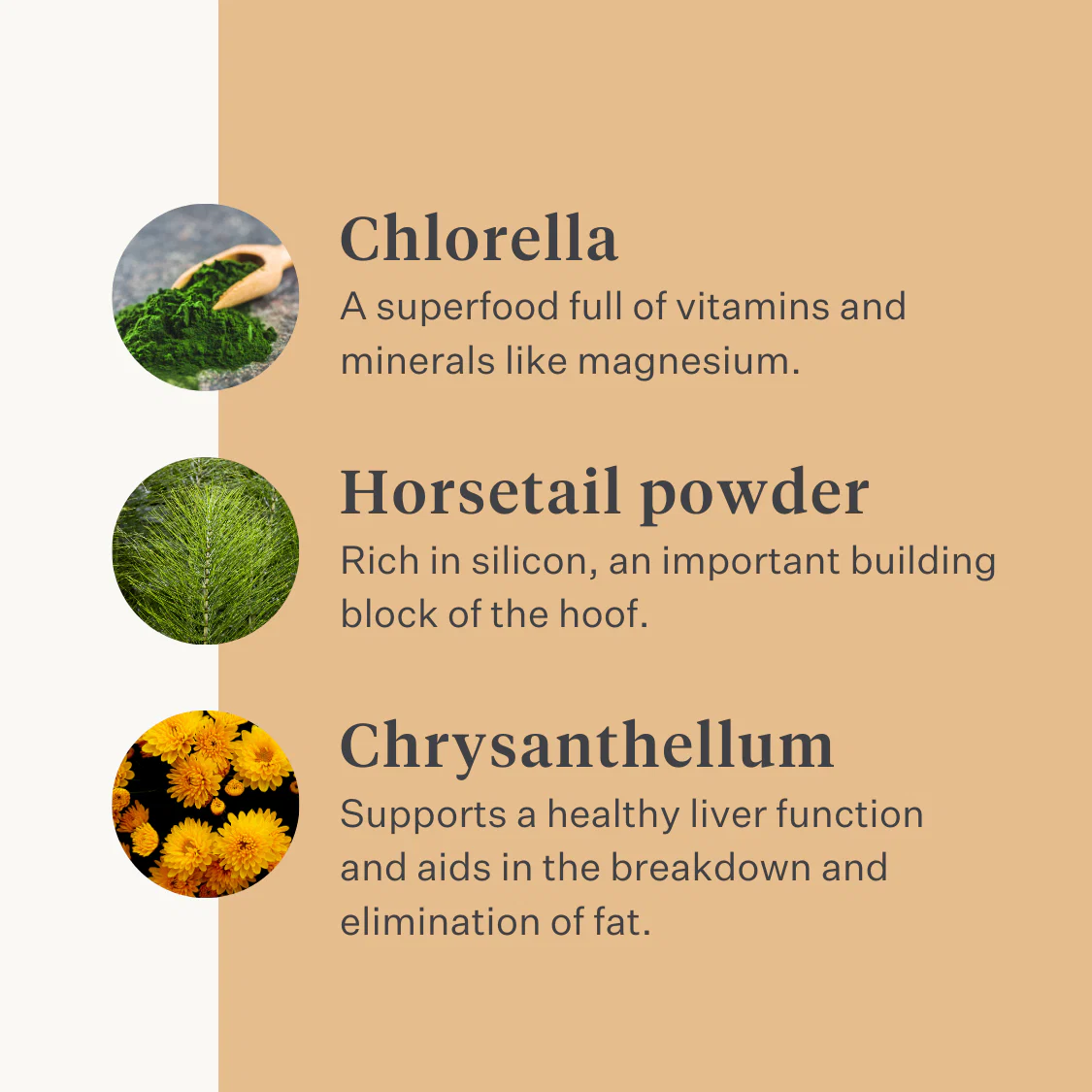 Chlorella
A superfood full of vitamins and minerals like magnesium.

Horsetail powder
Rich in silicon, an important building block of the hoof.

Chrysanthellum
Supports a healthy liver function and aids in the breakdown and elimination of fat.